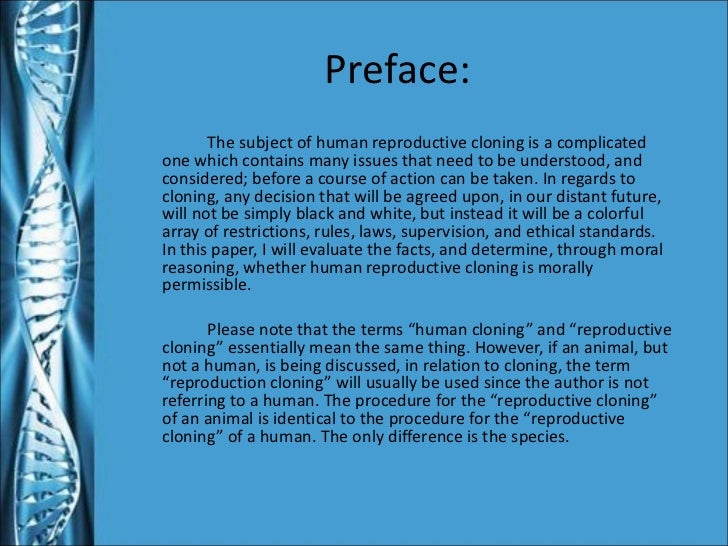 Preface:

The subject of human reproductive cloning is a complicated one which contains many issues that need to be understood, and considered; before a course of action can be taken. In regards to cloning, any decision that will be agreed upon, in our distant future, will not be simply black and white, but instead it will be a colorful array of restrictions, rules, laws, supervision, and ethical standards. In this paper, I will evaluate the facts, and determine, through moral reasoning, whether human reproductive cloning is morally permissible.

Please note that the terms “human cloning” and “reproductive cloning” essentially mean the same thing. However, if an animal, but not a human, is being discussed, in relation to cloning, the term “reproduction cloning” will usually be used since the author is not referring to a human. The procedure for the “reproductive cloning” of an animal is identical to the procedure for the “reproductive cloning” of a human. The only difference is the species.